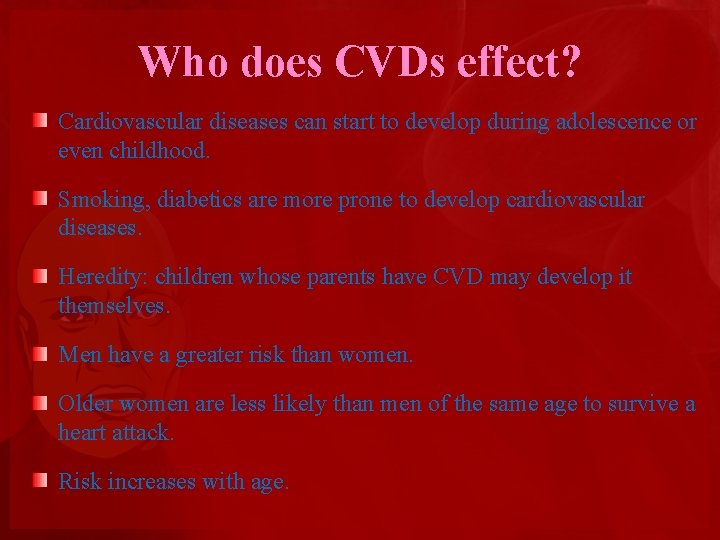 Who does CVDs effect?

Cardiovascular diseases can start to develop during adolescence or even childhood.

Smoking, diabetics are more prone to develop cardiovascular diseases.

Heredity: children whose parents have CVD may develop it themselves.

Men have a greater risk than women.

Older women are less likely than men of the same age to survive a heart attack.

Risk increases with age.